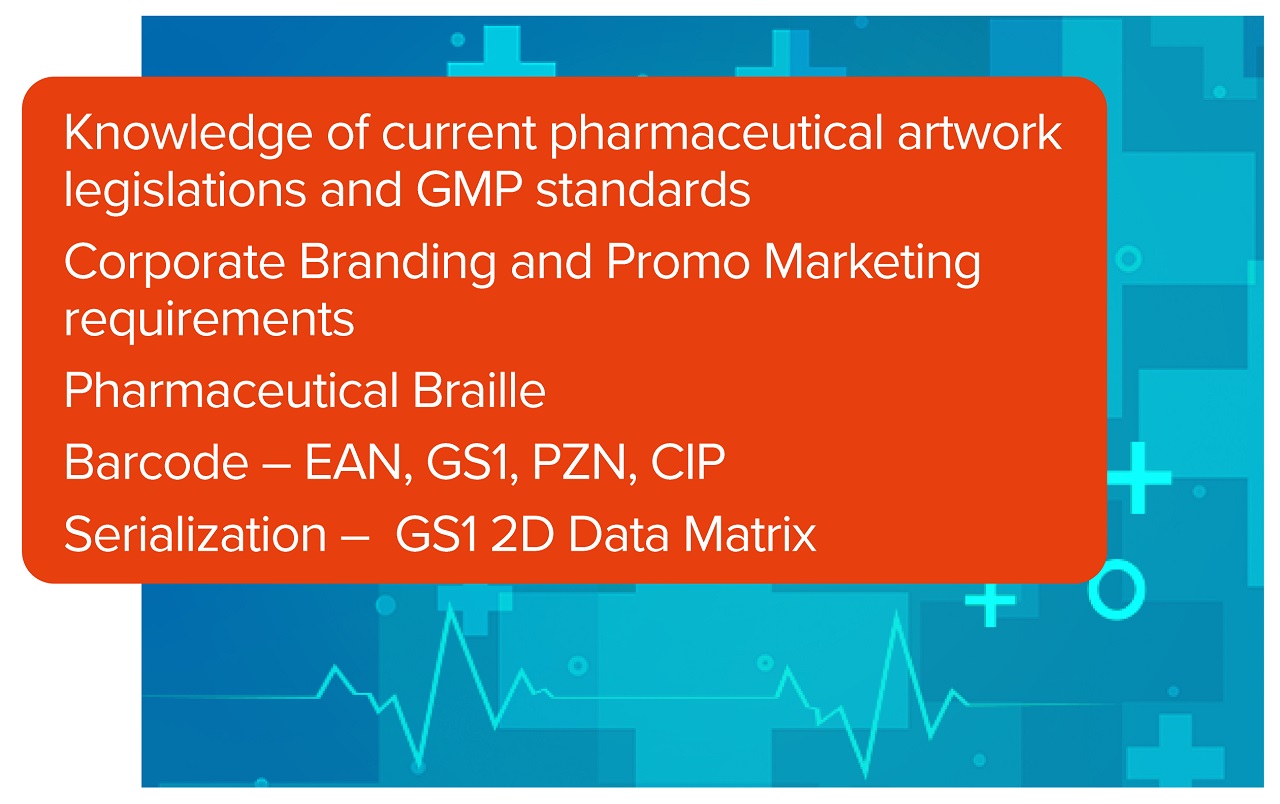 Knowledge of current pharmaceutical artwork legislations and GMP standards

Corporate Branding and Promo Marketing requirements

Pharmaceutical Braille

Barcode – EAN, GS1, PZN, CIP

Serialization – GS1 2D Data Matrix